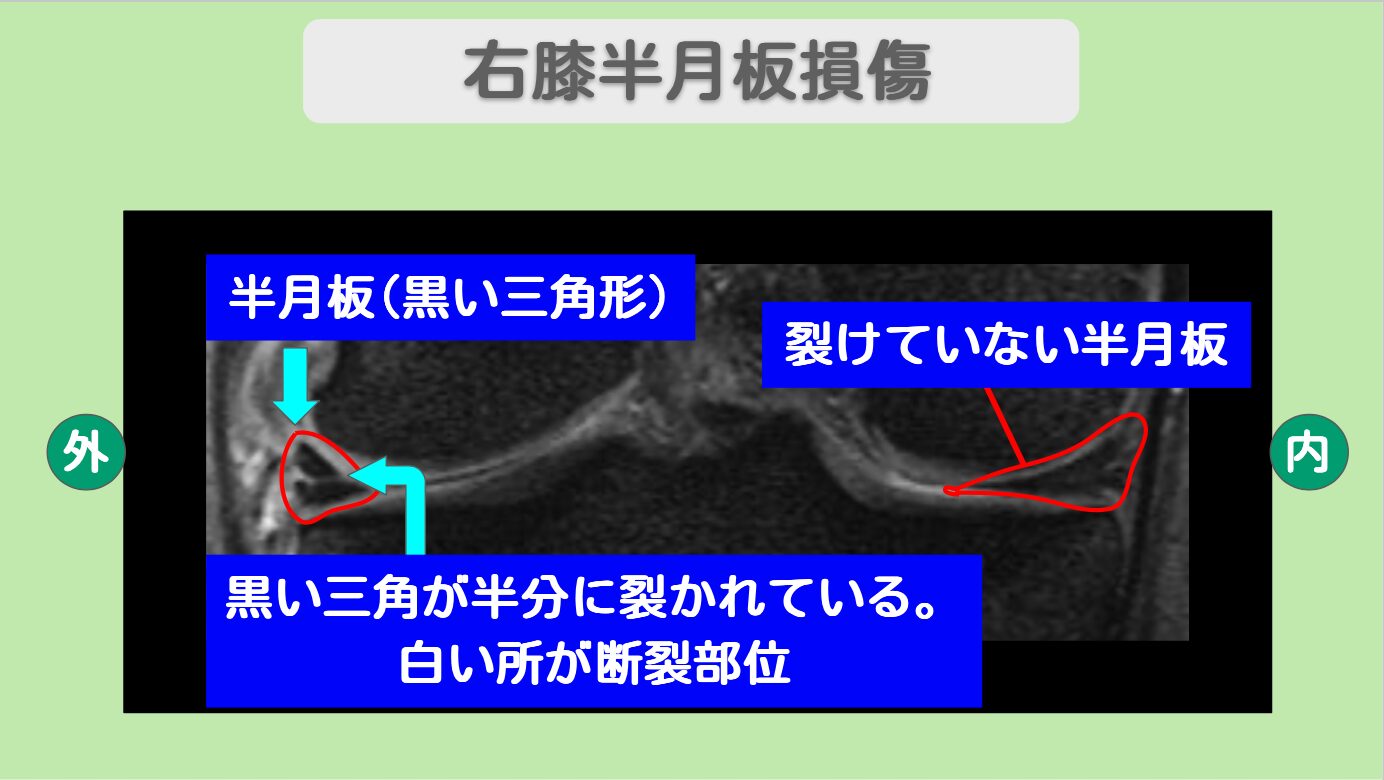 右膝半月板損傷

半月板（黒い三角形）

裂けていない半月板

外

内

黒い三角が半分に裂かれている。
白い所が断裂部位